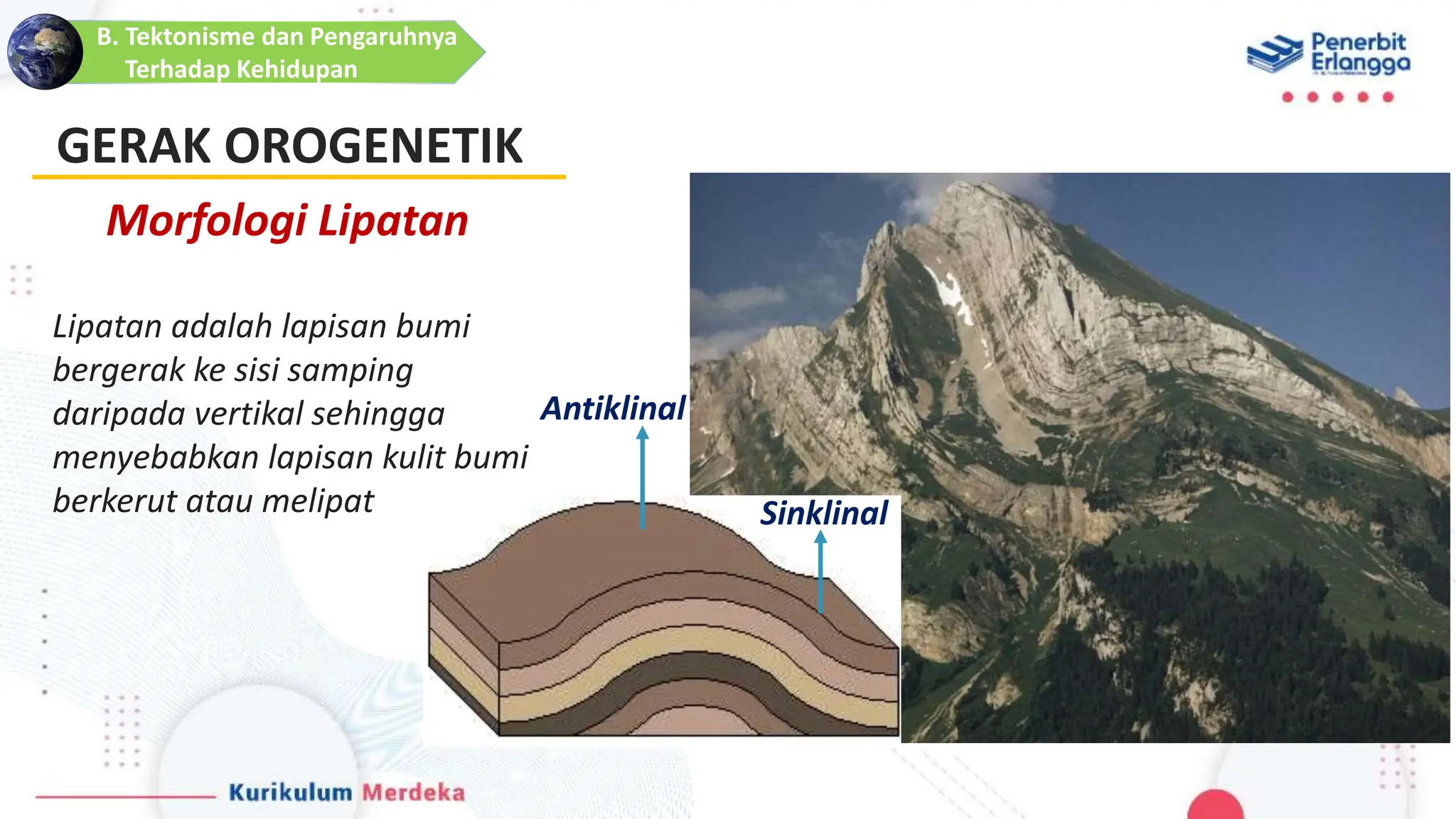 B. Tektonisme dan Pengaruhnya Terhadap Kehidupan

Penerbit Erlangga

GERAK OROGENETIK

Morfologi Lipatan

Lipatan adalah lapisan bumi bergerak ke sisi samping daripada vertikal sehingga menyebabkan lapisan kulit bumi berkerut atau melipat

Antiklinal

Sinklinal

Kurikulum Merdeka